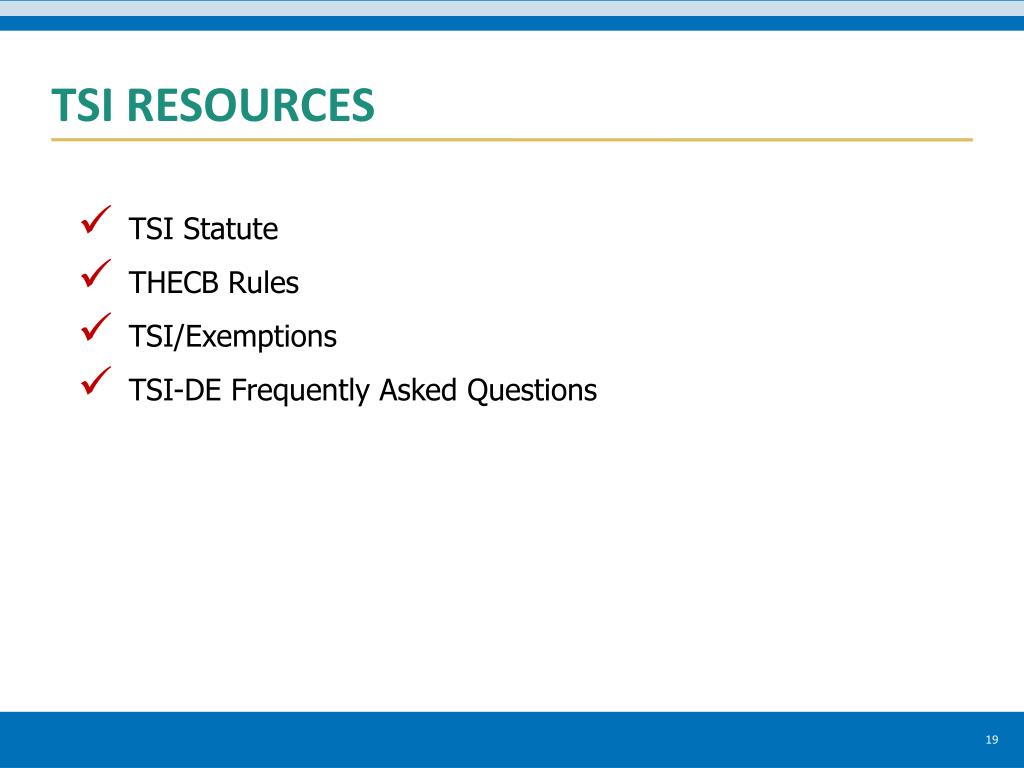 TSI RESOURCES

✓ TSI Statute
✓ THECB Rules
✓ TSI/Exemptions
✓ TSI-DE Frequently Asked Questions

19